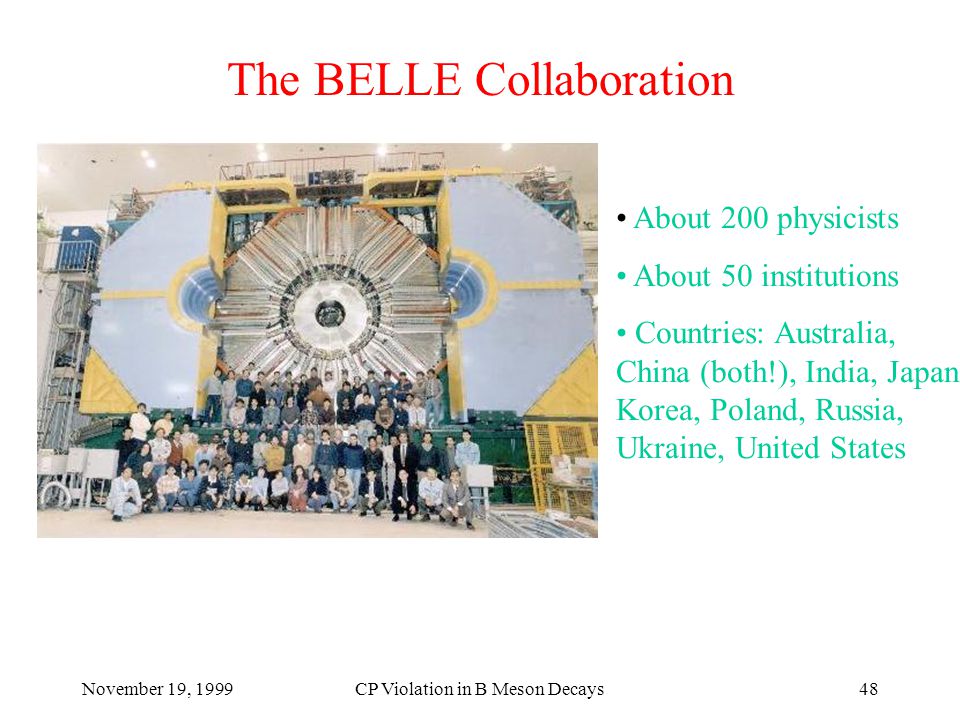 The BELLE Collaboration

• About 200 physicists

• About 50 institutions

• Countries: Australia, China (both!), India, Japan Korea, Poland, Russia, Ukraine, United States

November 19, 1999

CP Violation in B Meson Decays

48